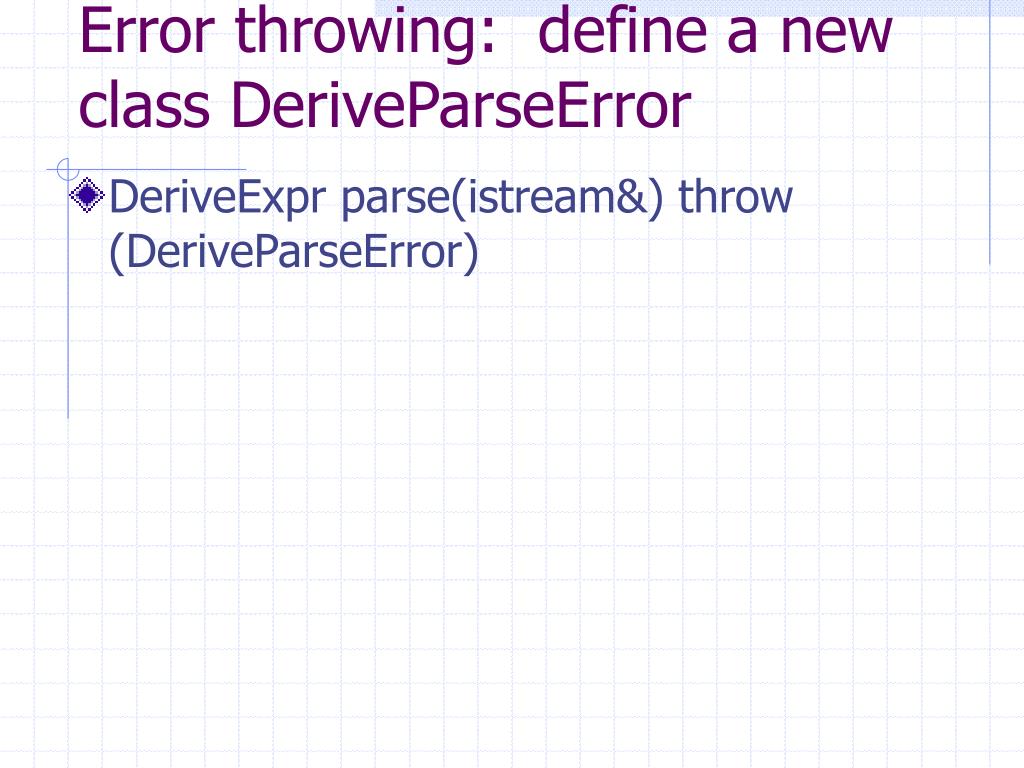 Error throwing:  define a new class DeriveParseError

DeriveExpr parse(istream&) throw (DeriveParseError)